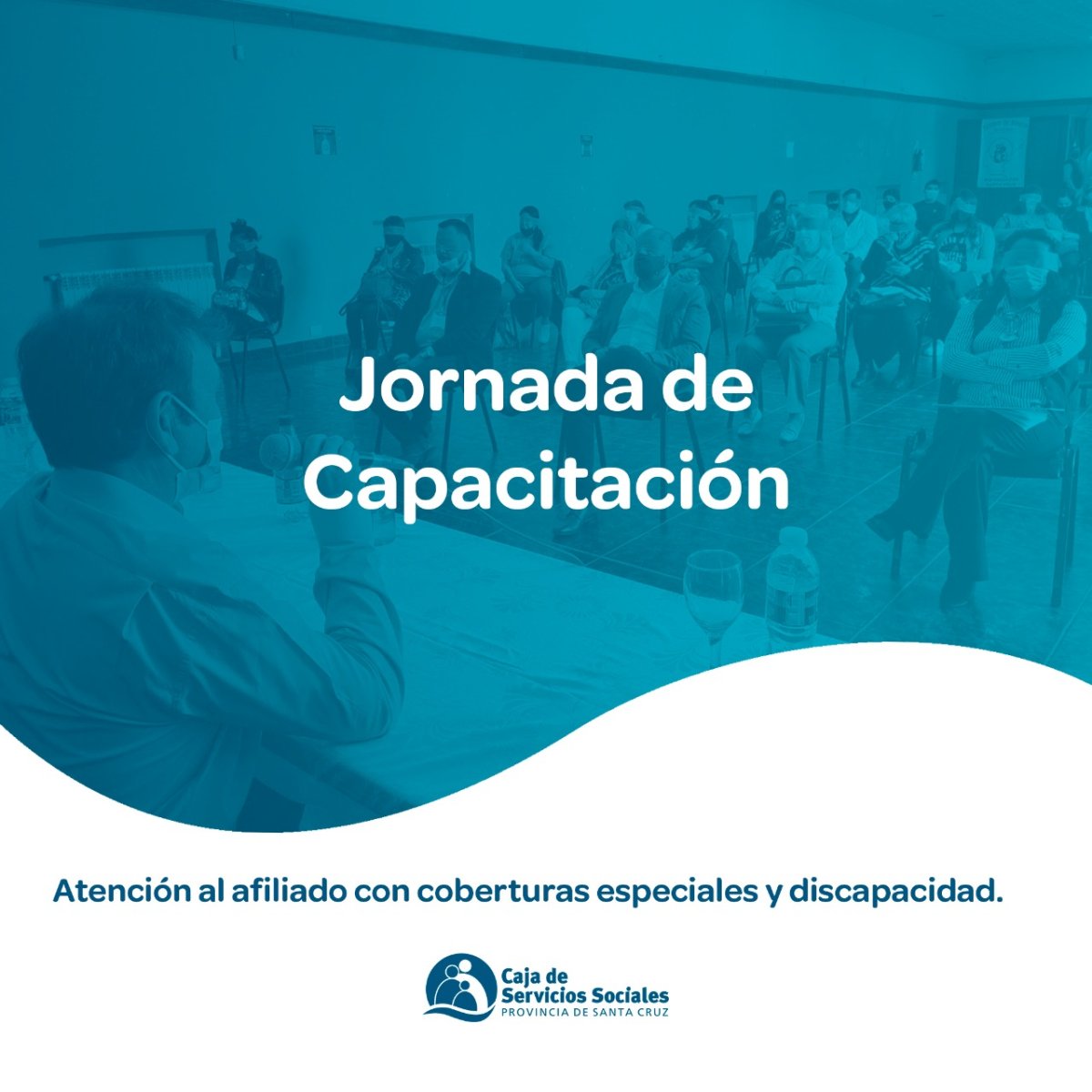 Jornada de Capacitación

Atención al afiliado con coberturas especiales y discapacidad.

Caja de Servicios Sociales
PROVINCIA DE SANTA CRUZ